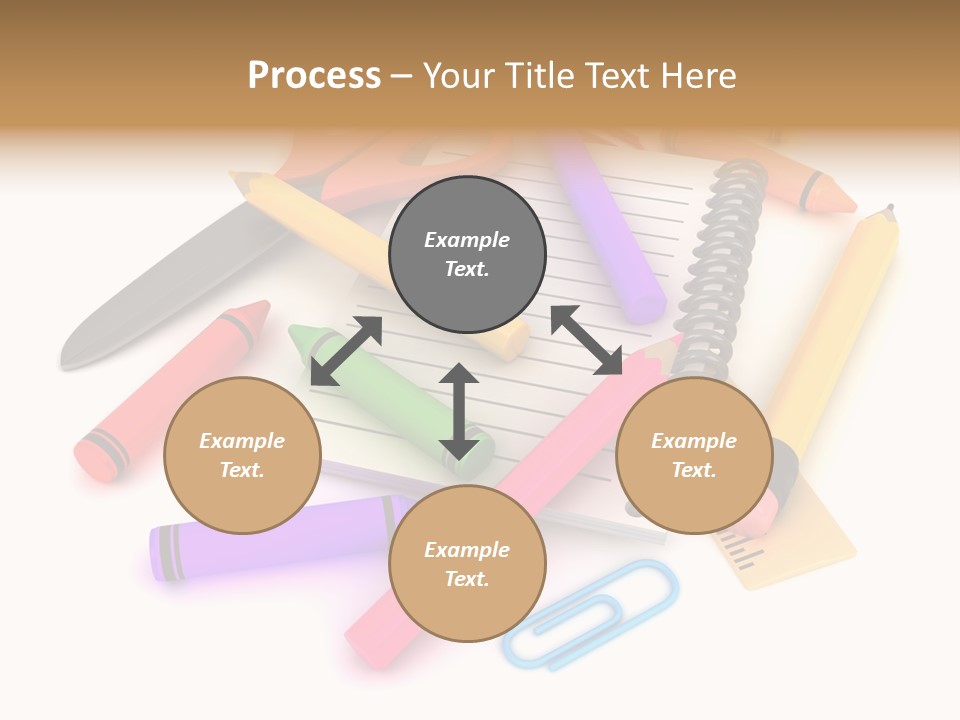 Process – Your Title Text Here

Example Text.

Example Text.

Example Text.

Example Text.